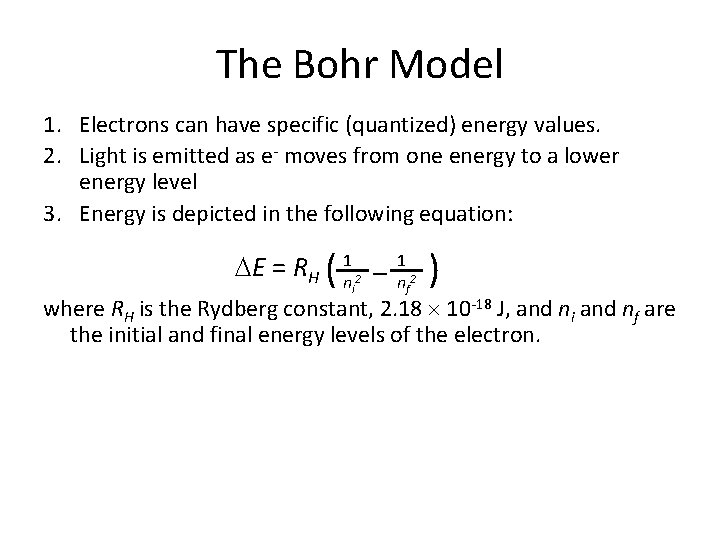 The Bohr Model

1. Electrons can have specific (quantized) energy values.
2. Light is emitted as $e^-$ moves from one energy to a lower energy level
3. Energy is depicted in the following equation:

$\Delta E = R_H \left( \frac{1}{n_i^2} - \frac{1}{n_f^2} \right)$

where $R_H$ is the Rydberg constant, $2.18 \times 10^{-18}$ J, and $n_i$ and $n_f$ are the initial and final energy levels of the electron.